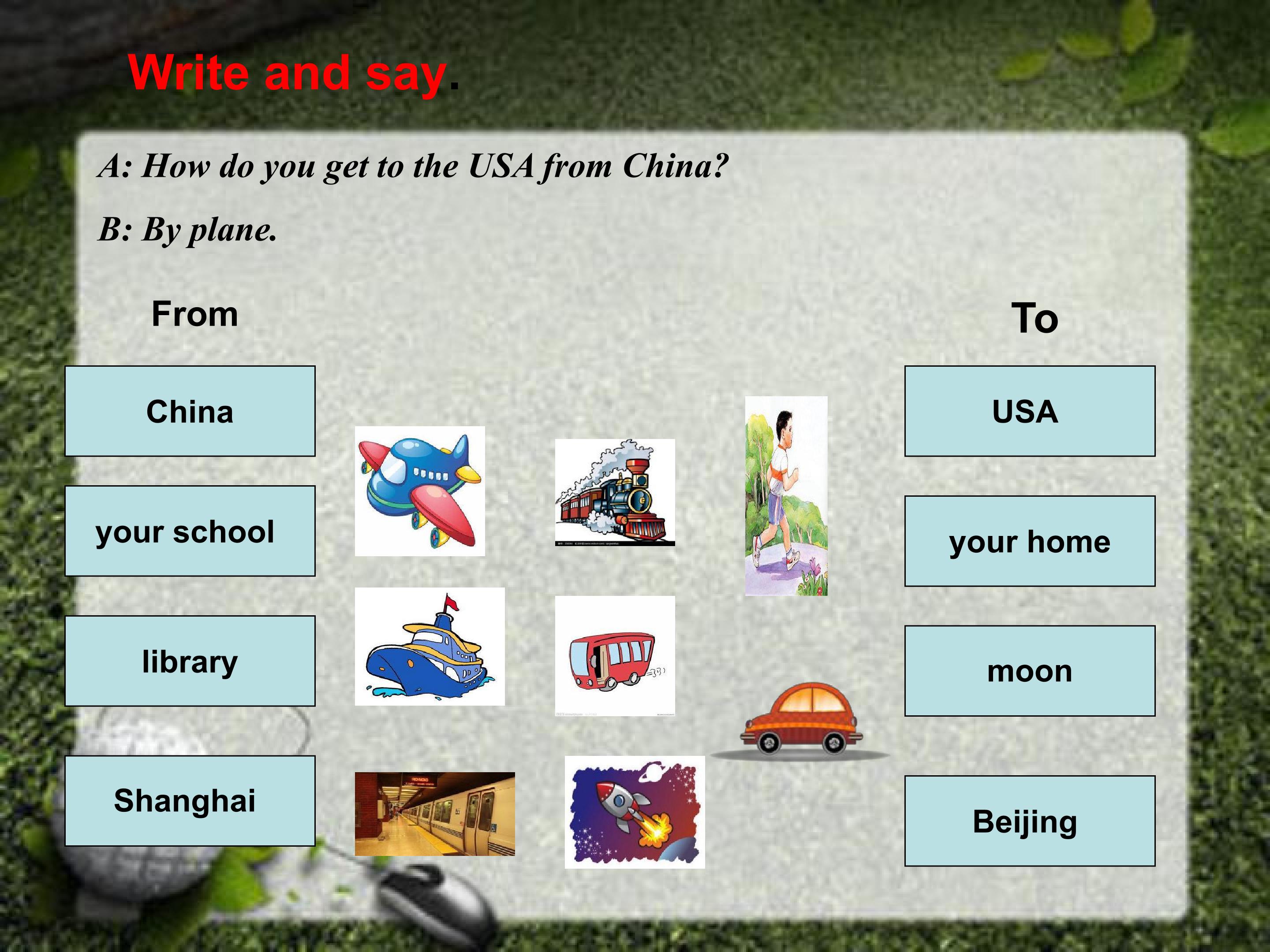 Write and say.

A: How do you get to the USA from China?

B: By plane.

From

China

your school

library

Shanghai

To

USA

your home

moon

Beijing